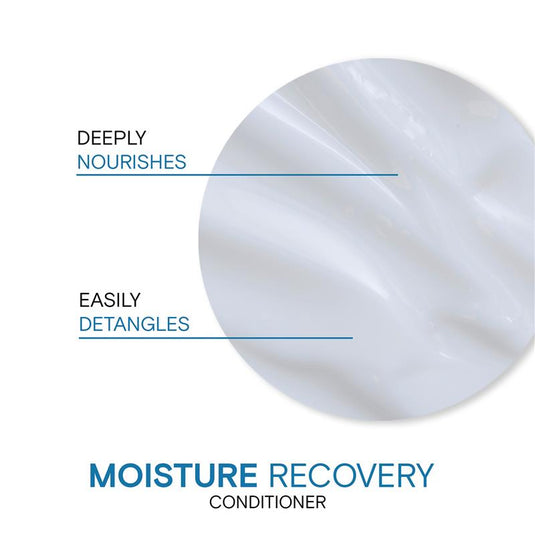 DEEPLY
NOURISHES

EASILY
DETANGLES

MOISTURE RECOVERY
CONDITIONER